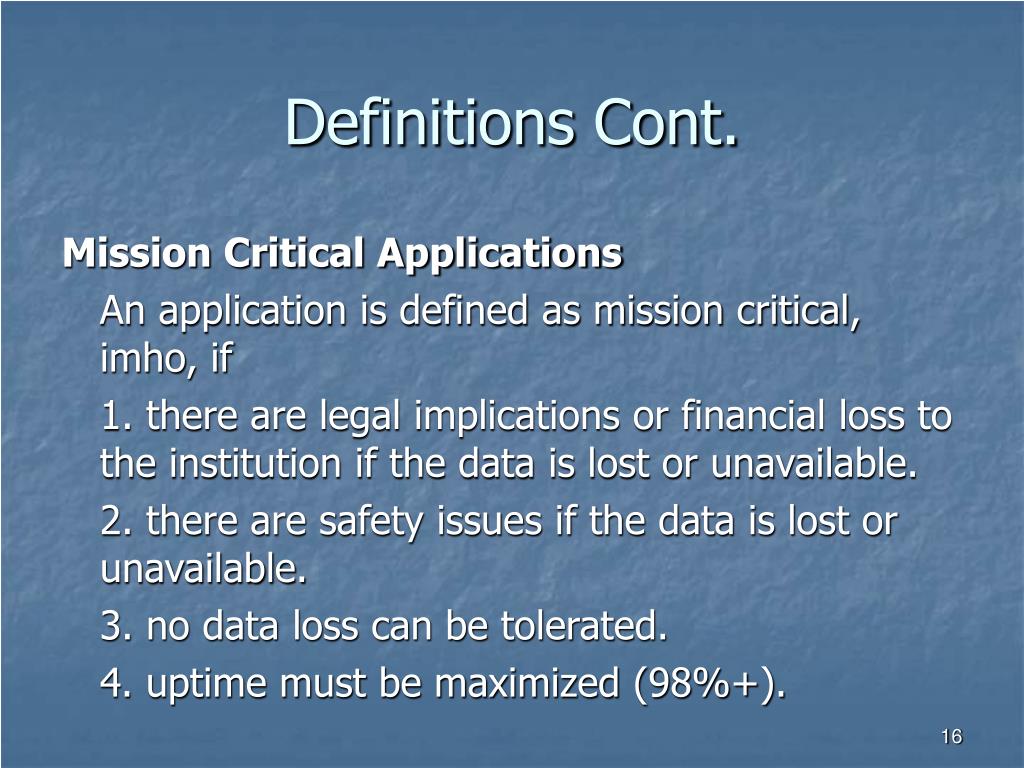 Definitions Cont.

Mission Critical Applications

An application is defined as mission critical, imho, if

1. there are legal implications or financial loss to the institution if the data is lost or unavailable.

2. there are safety issues if the data is lost or unavailable.

3. no data loss can be tolerated.

4. uptime must be maximized (98%+).

16